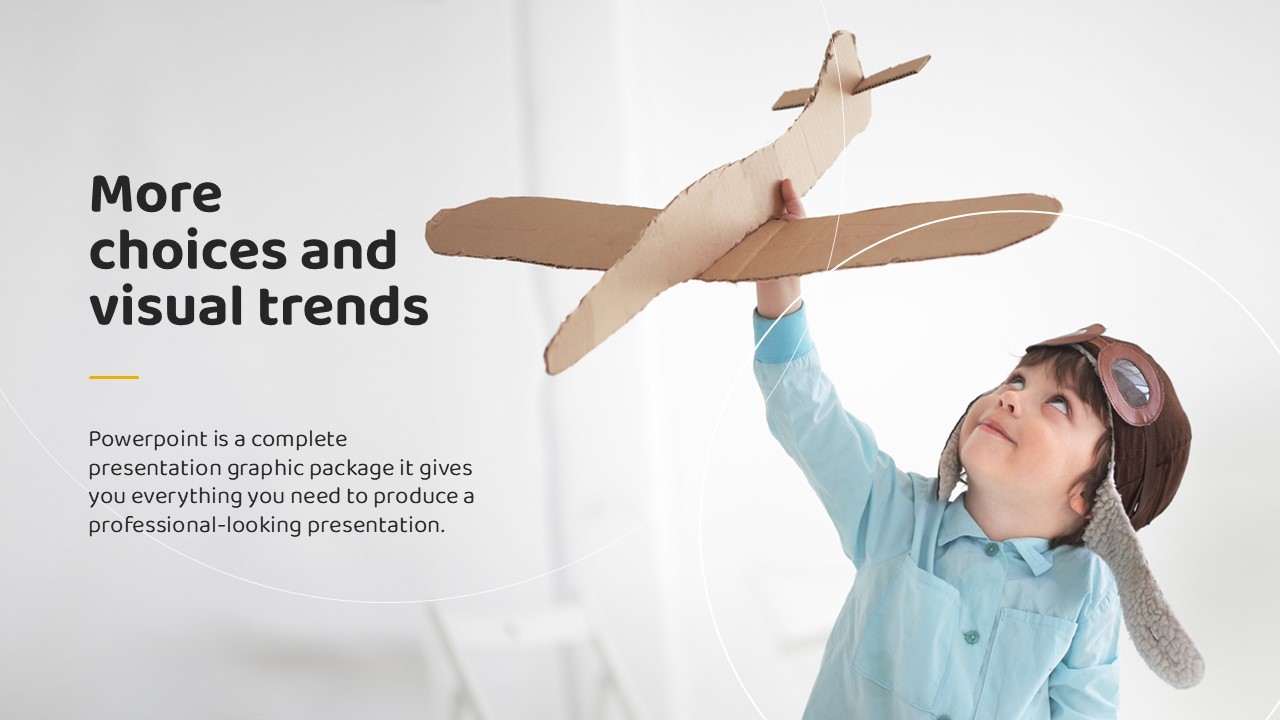 More choices and visual trends

Powerpoint is a complete presentation graphic package it gives you everything you need to produce a professional-looking presentation.